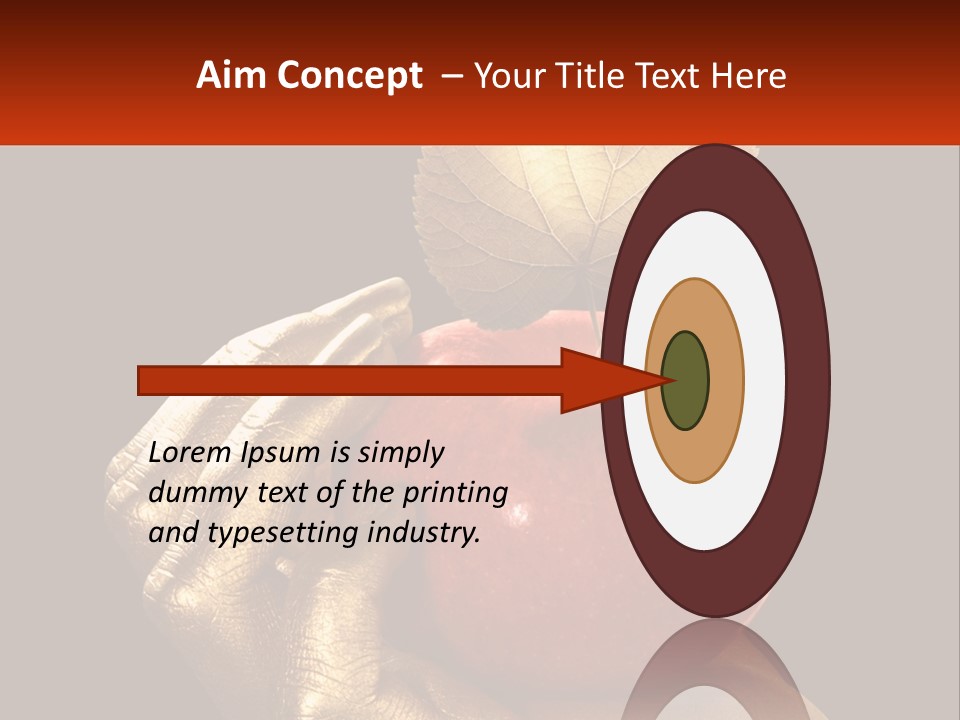 Aim Concept – Your Title Text Here

Lorem Ipsum is simply dummy text of the printing and typesetting industry.